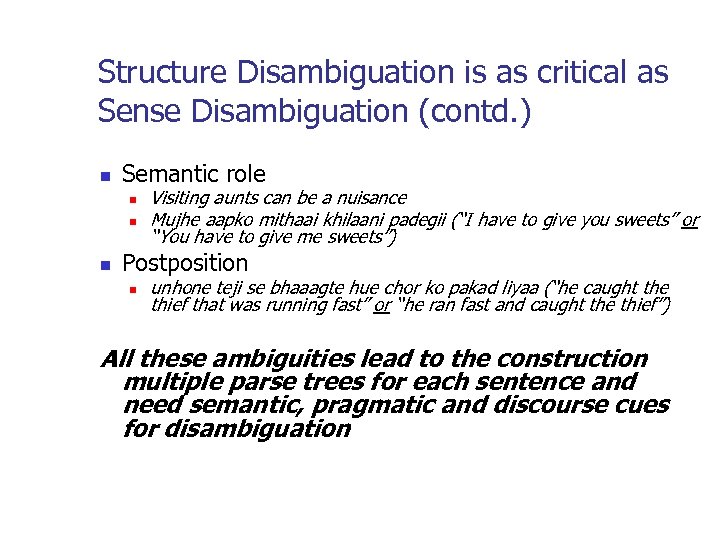 Structure Disambiguation is as critical as Sense Disambiguation (contd.)

Semantic role

Visiting aunts can be a nuisance

Mujhe aapko mithaai khilaani padegii ("I have to give you sweets" or "You have to give me sweets")

Postposition

unhone teji se bhaaagte hue chor ko pakad liyaa ("he caught the thief that was running fast" or "he ran fast and caught the thief")

All these ambiguities lead to the construction multiple parse trees for each sentence and need semantic, pragmatic and discourse cues for disambiguation